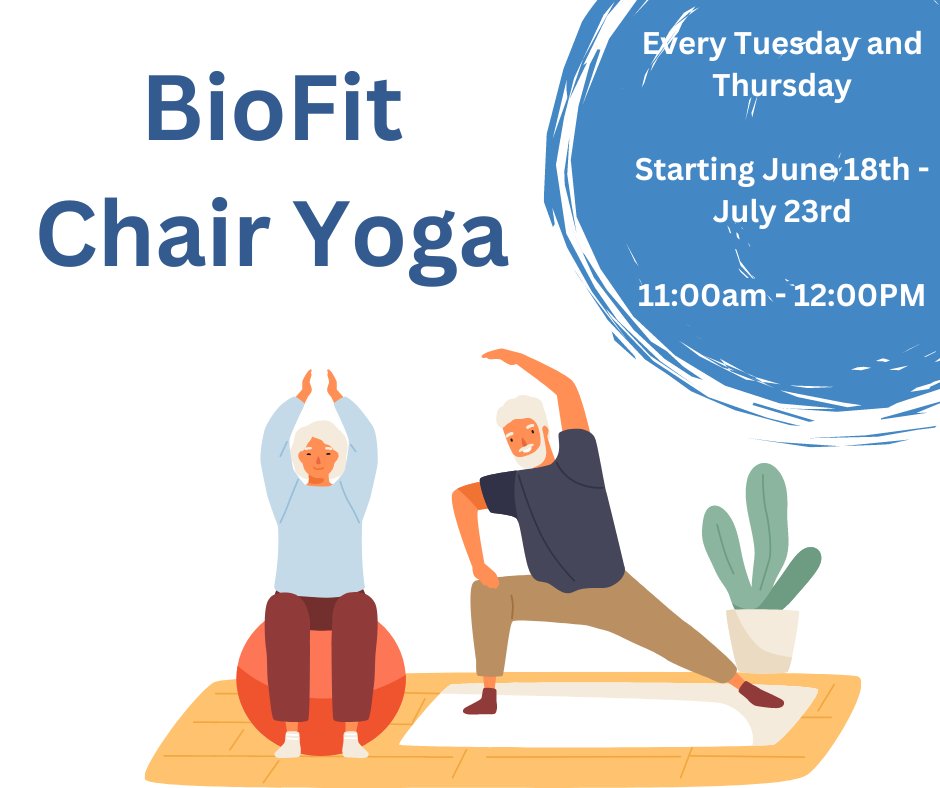 BioFit Chair Yoga

Every Tuesday and Thursday

Starting June 18th - July 23rd

11:00am - 12:00PM